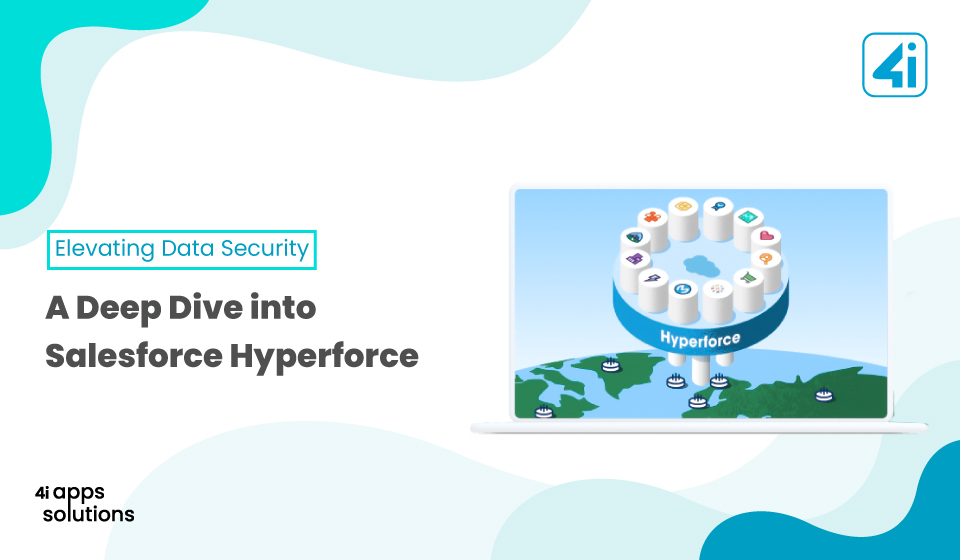 4i

Elevating Data Security

A Deep Dive into Salesforce Hyperforce

Hyperforce

4i apps solutions